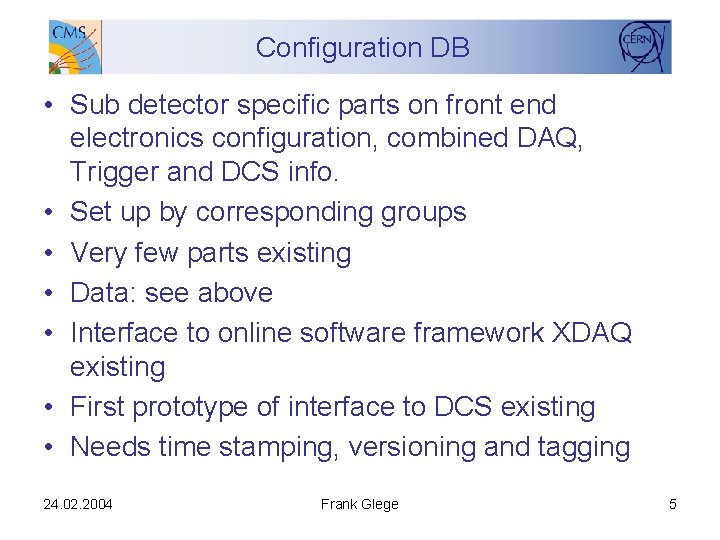 CMS

Configuration DB

CERN

• Sub detector specific parts on front end electronics configuration, combined DAQ, Trigger and DCS info.
• Set up by corresponding groups
• Very few parts existing
• Data: see above
• Interface to online software framework XDAQ existing
• First prototype of interface to DCS existing
• Needs time stamping, versioning and tagging

24.02.2004

Frank Glege

5